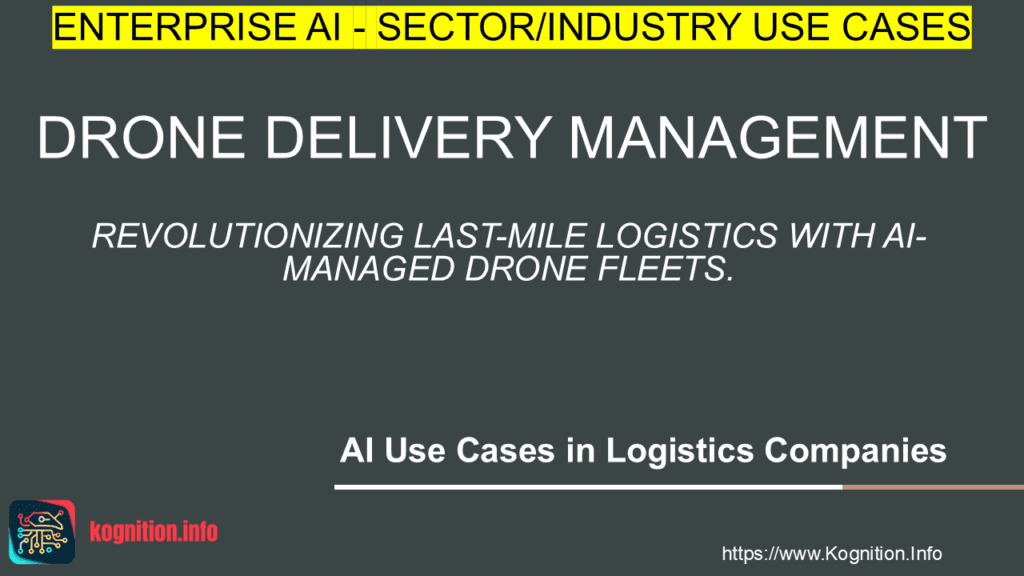 ENTERPRISE AI - SECTOR/INDUSTRY USE CASES

DRONE DELIVERY MANAGEMENT

REVOLUTIONIZING LAST-MILE LOGISTICS WITH AI-MANAGED DRONE FLEETS.

AI Use Cases in Logistics Companies

kognition.info

https://www.Kognition.Info